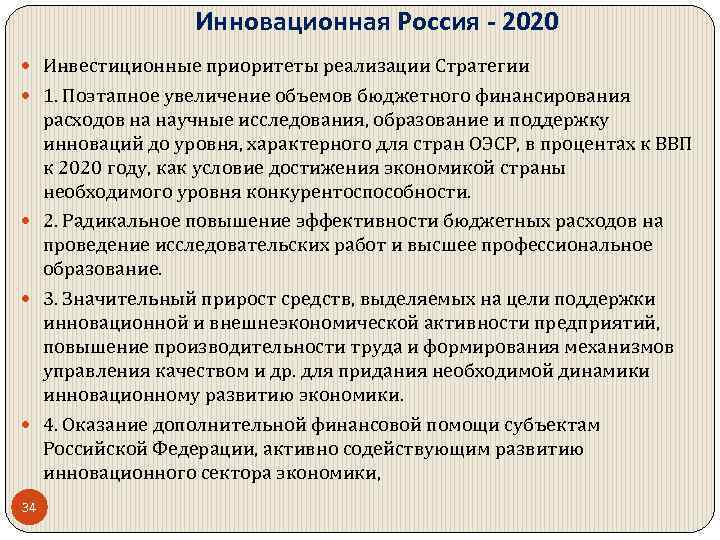 Инновационная Россия - 2020

Инвестиционные приоритеты реализации Стратегии

1. Поэтапное увеличение объемов бюджетного финансирования расходов на научные исследования, образование и поддержку инноваций до уровня, характерного для стран ОЭСР, в процентах к ВВП к 2020 году, как условие достижения экономикой страны необходимого уровня конкурентоспособности.

2. Радикальное повышение эффективности бюджетных расходов на проведение исследовательских работ и высшее профессиональное образование.

3. Значительный прирост средств, выделяемых на цели поддержки инновационной и внешнеэкономической активности предприятий, повышение производительности труда и формирования механизмов управления качеством и др. для придания необходимой динамики инновационному развитию экономики.

4. Оказание дополнительной финансовой помощи субъектам Российской Федерации, активно содействующим развитию инновационного сектора экономики,

34